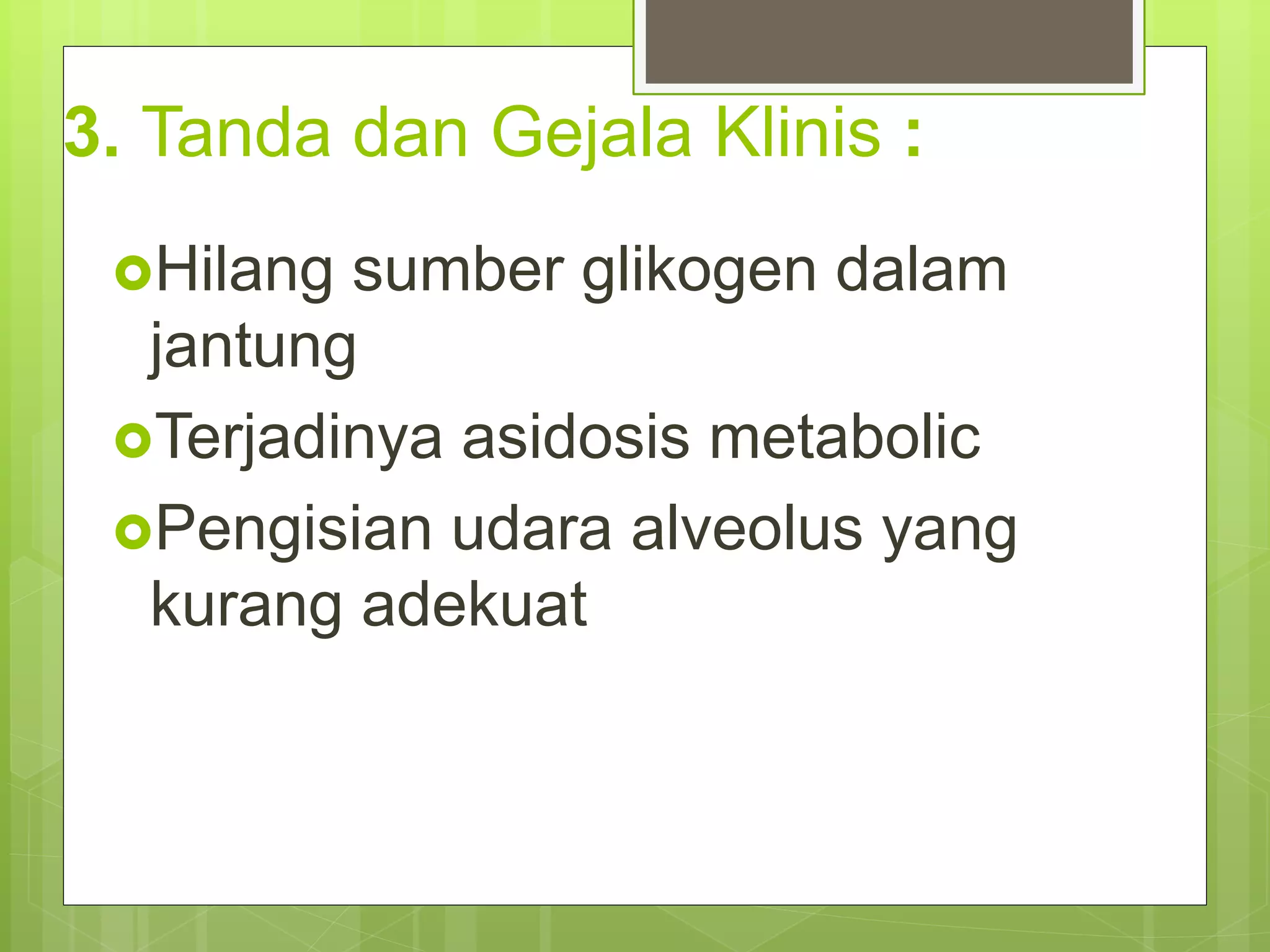 3. Tanda dan Gejala Klinis :

Hilang sumber glikogen dalam jantung

Terjadinya asidosis metabolic

Pengisian udara alveolus yang kurang adekuat